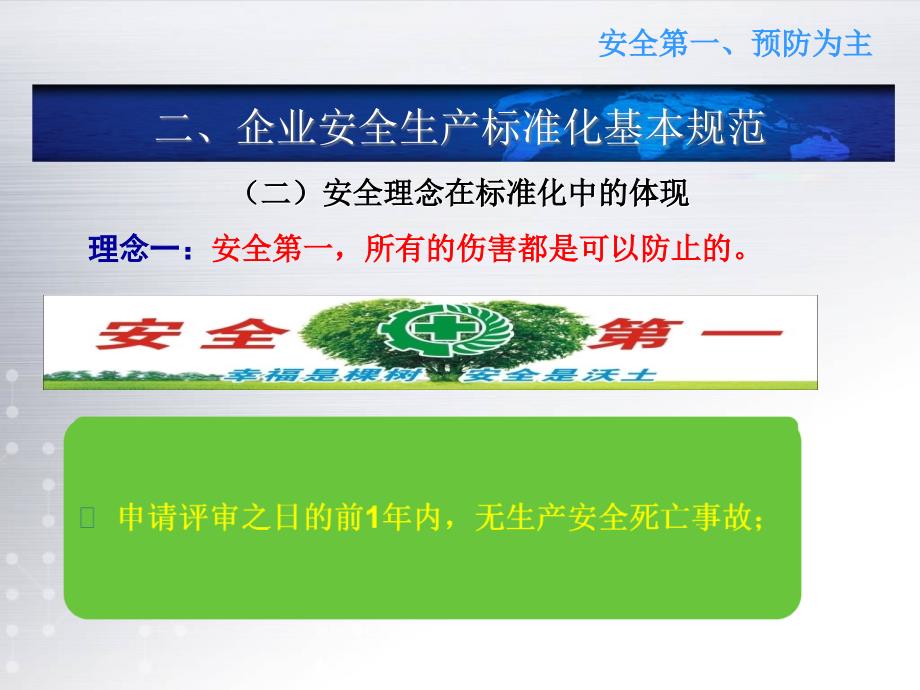 安全第一、预防为主

二、企业安全生产标准化基本规范

（二）安全理念在标准化中的体现

理念一：安全第一，所有的伤害都是可以防止的。

安全 第一

幸福是棵树 安全是沃土

申请评审之日的前1年内，无生产安全死亡事故；